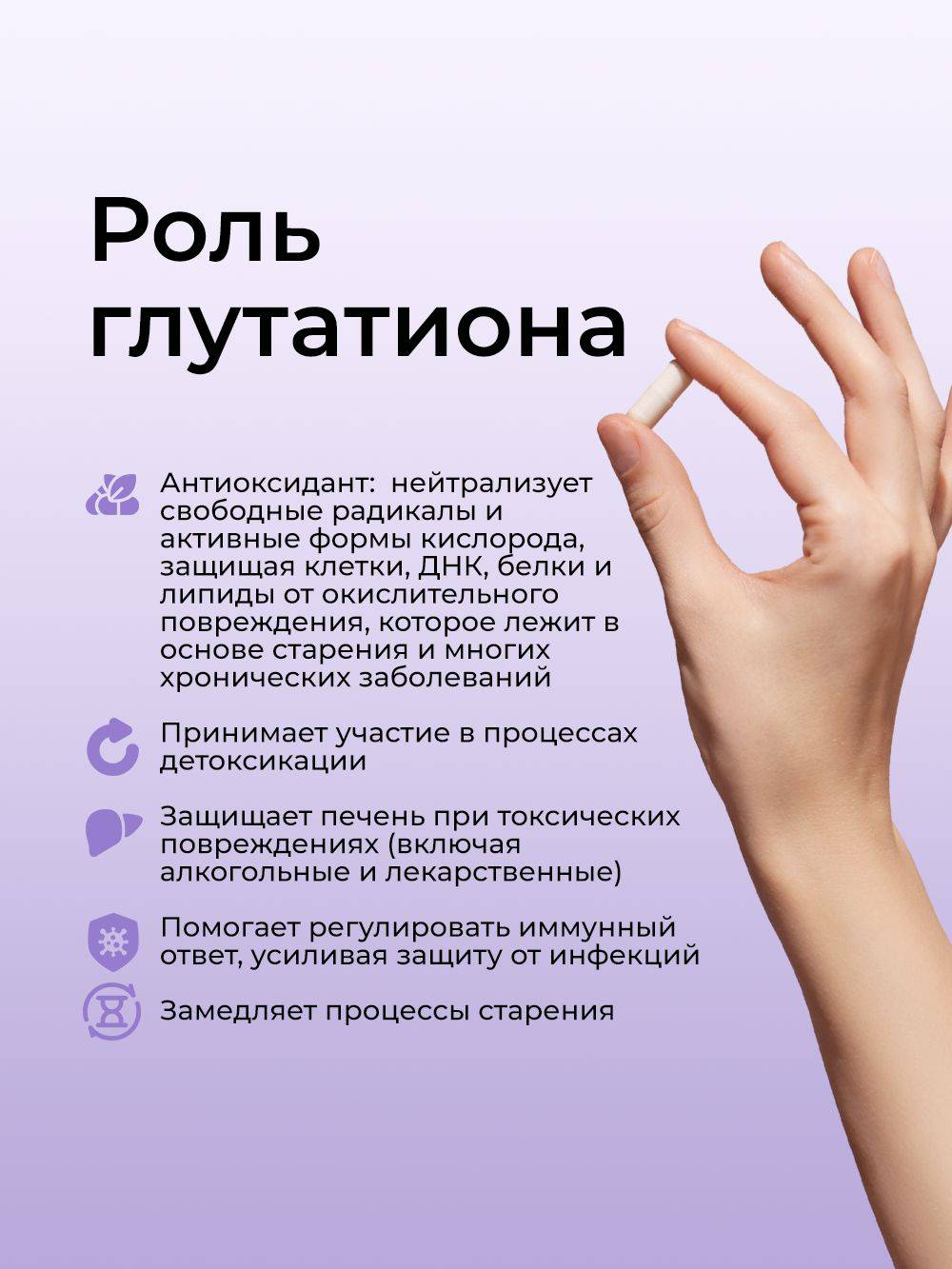 Роль глутатиона

Антиоксидант:  нейтрализует свободные радикалы и активные формы кислорода, защищая клетки, ДНК, белки и липиды от окислительного повреждения, которое лежит в основе старения и многих хронических заболеваний

Принимает участие в процессах детоксикации

Защищает печень при токсических повреждениях (включая алкогольные и лекарственные)

Помогает регулировать иммунный ответ, усиливая защиту от инфекций

Замедляет процессы старения